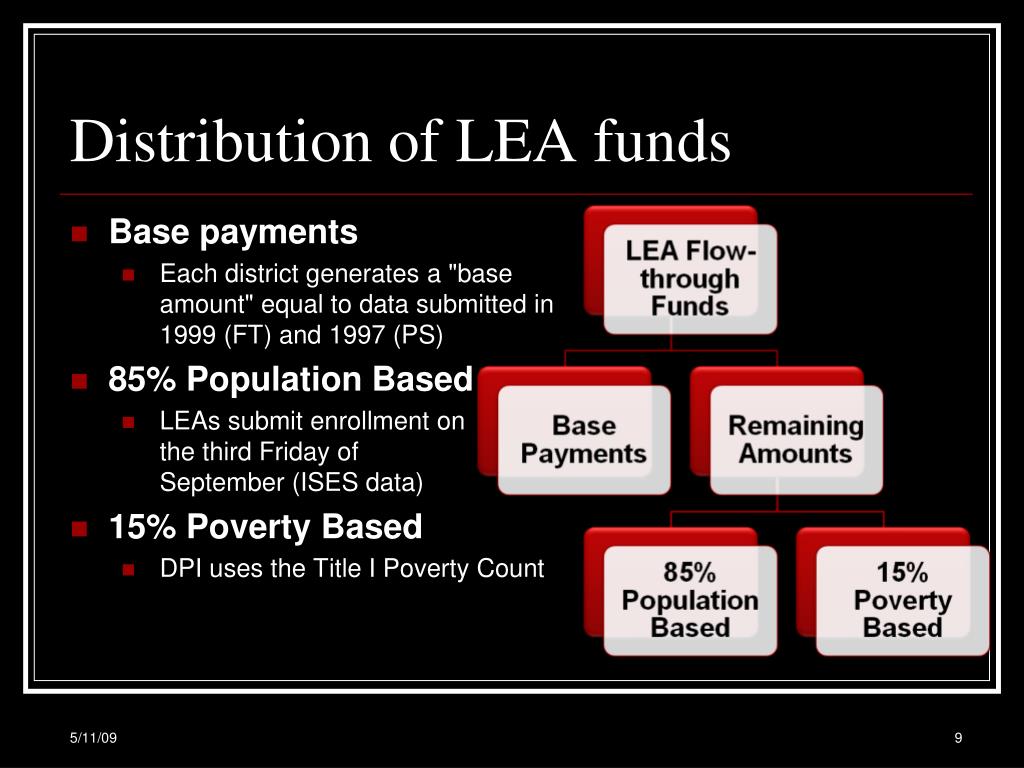 Distribution of LEA funds

Base payments
Each district generates a "base amount" equal to data submitted in 1999 (FT) and 1997 (PS)

85% Population Based
LEAs submit enrollment on the third Friday of September (ISES data)

15% Poverty Based
DPI uses the Title I Poverty Count

LEA Flow-through Funds

Base Payments

Remaining Amounts

85% Population Based

15% Poverty Based

5/11/09

9